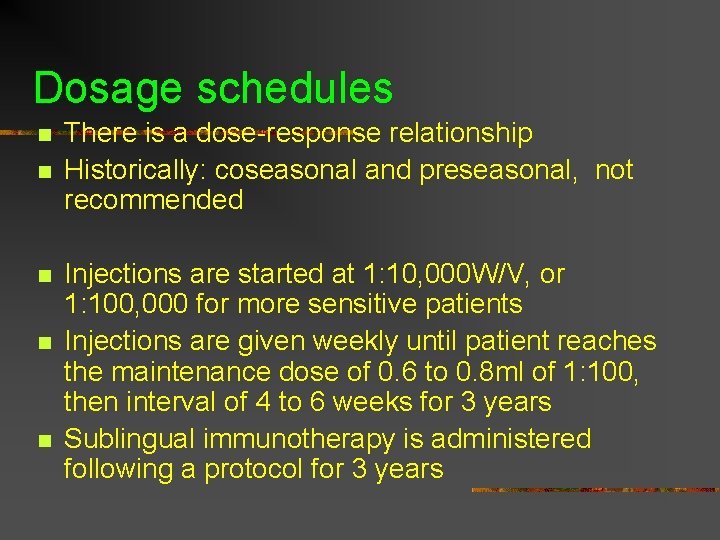 Dosage schedules

There is a dose-response relationship

Historically: coseasonal and preseasonal, not recommended

Injections are started at 1:10,000W/V, or 1:100,000 for more sensitive patients

Injections are given weekly until patient reaches the maintenance dose of 0.6 to 0.8ml of 1:100, then interval of 4 to 6 weeks for 3 years

Sublingual immunotherapy is administered following a protocol for 3 years